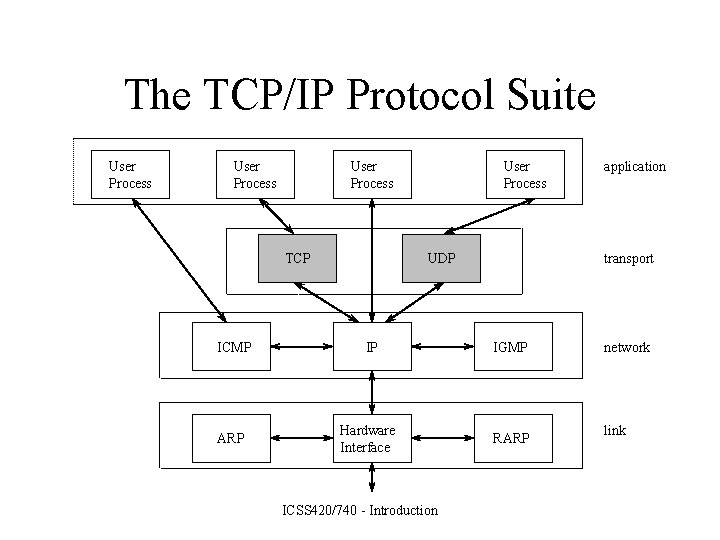 The TCP/IP Protocol Suite

User Process

User Process

User Process

User Process

application

TCP

UDP

transport

ICMP

IP

IGMP

network

ARP

Hardware Interface

RARP

link

ICSS420/740 - Introduction